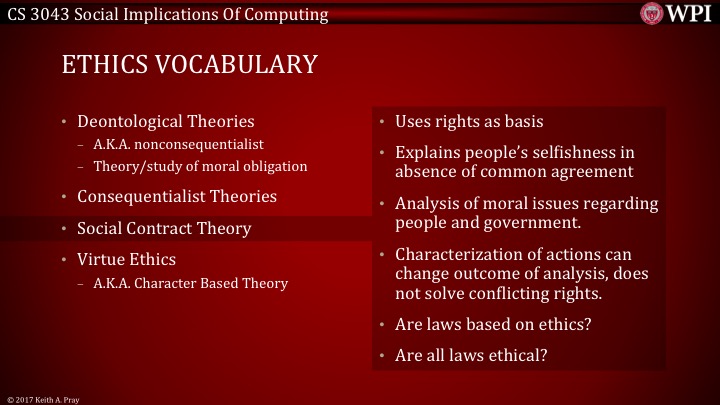 CS 3043 Social Implications Of Computing

WPI

ETHICS VOCABULARY

• Deontological Theories
– A.K.A. nonconsequentialist
– Theory/study of moral obligation
• Consequentialist Theories
• Social Contract Theory
• Virtue Ethics
– A.K.A. Character Based Theory

• Uses rights as basis
• Explains people's selfishness in absence of common agreement
• Analysis of moral issues regarding people and government.
• Characterization of actions can change outcome of analysis, does not solve conflicting rights.
• Are laws based on ethics?
• Are all laws ethical?

© 2017 Keith A. Pray